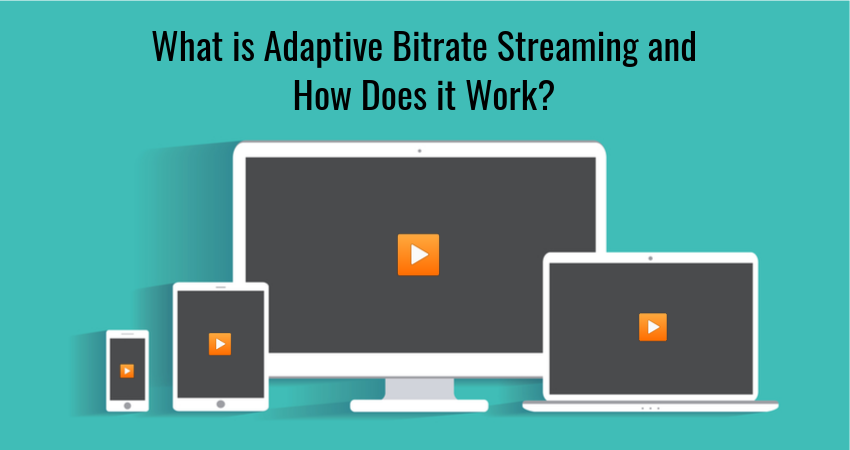 What is Adaptive Bitrate Streaming and How Does it Work?